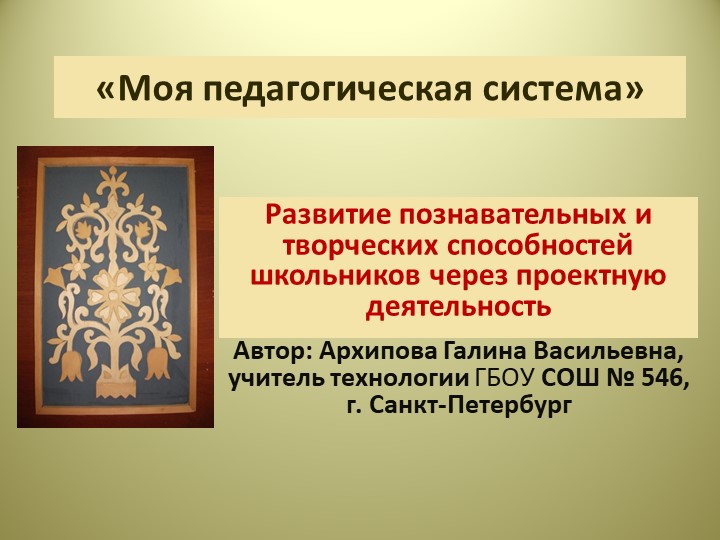 «Моя педагогическая система»

Развитие познавательных и творческих способностей школьников через проектную деятельность

Автор: Архипова Галина Васильевна, учитель технологии ГБОУ СОШ № 546, г. Санкт-Петербург